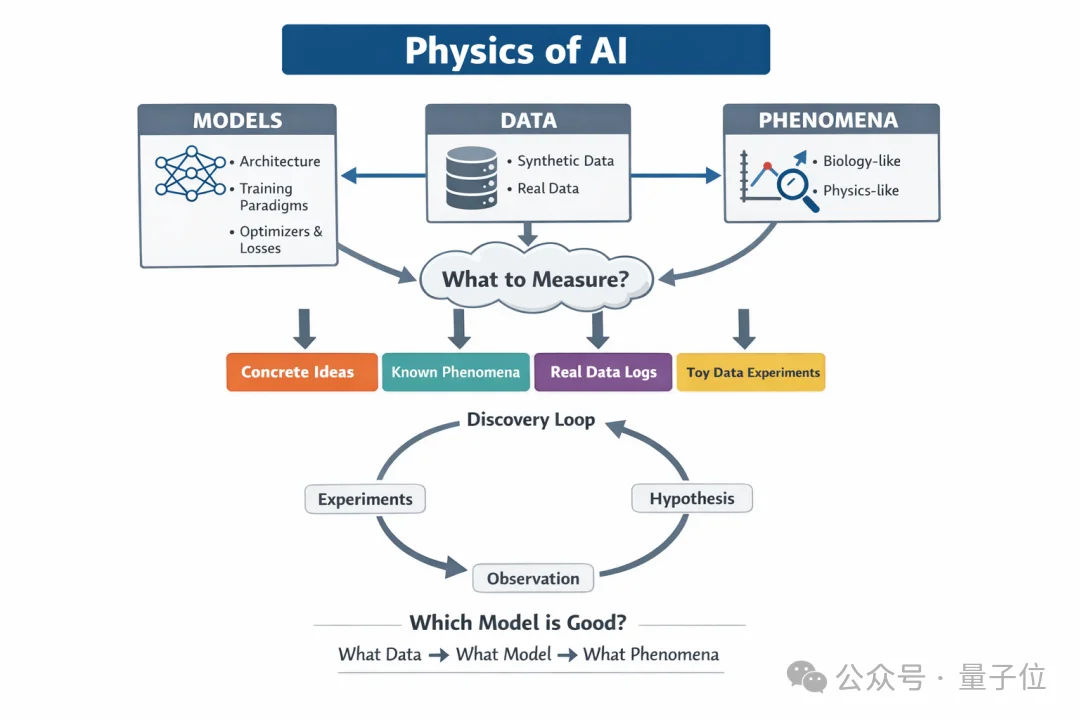 Physics of AI

MODELS
• Architecture
• Training Paradigms
• Optimizers & Losses

DATA
• Synthetic Data
• Real Data

PHENOMENA
• Biology-like
• Physics-like

What to Measure?

Concrete Ideas
Known Phenomena
Real Data Logs
Toy Data Experiments

Discovery Loop
Experiments
Hypothesis
Observation

Which Model is Good?
What Data → What Model → What Phenomena

公众号 · 量子位